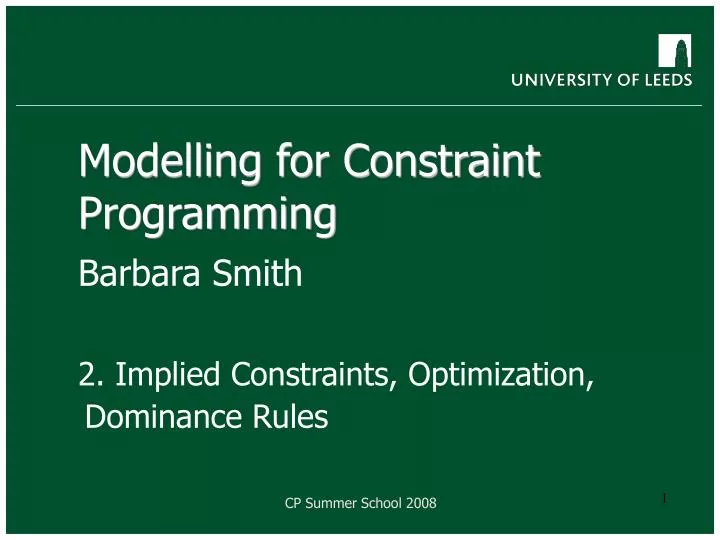 UNIVERSITY OF LEEDS

Modelling for Constraint Programming

Barbara Smith

2. Implied Constraints, Optimization, Dominance Rules

CP Summer School 2008

1